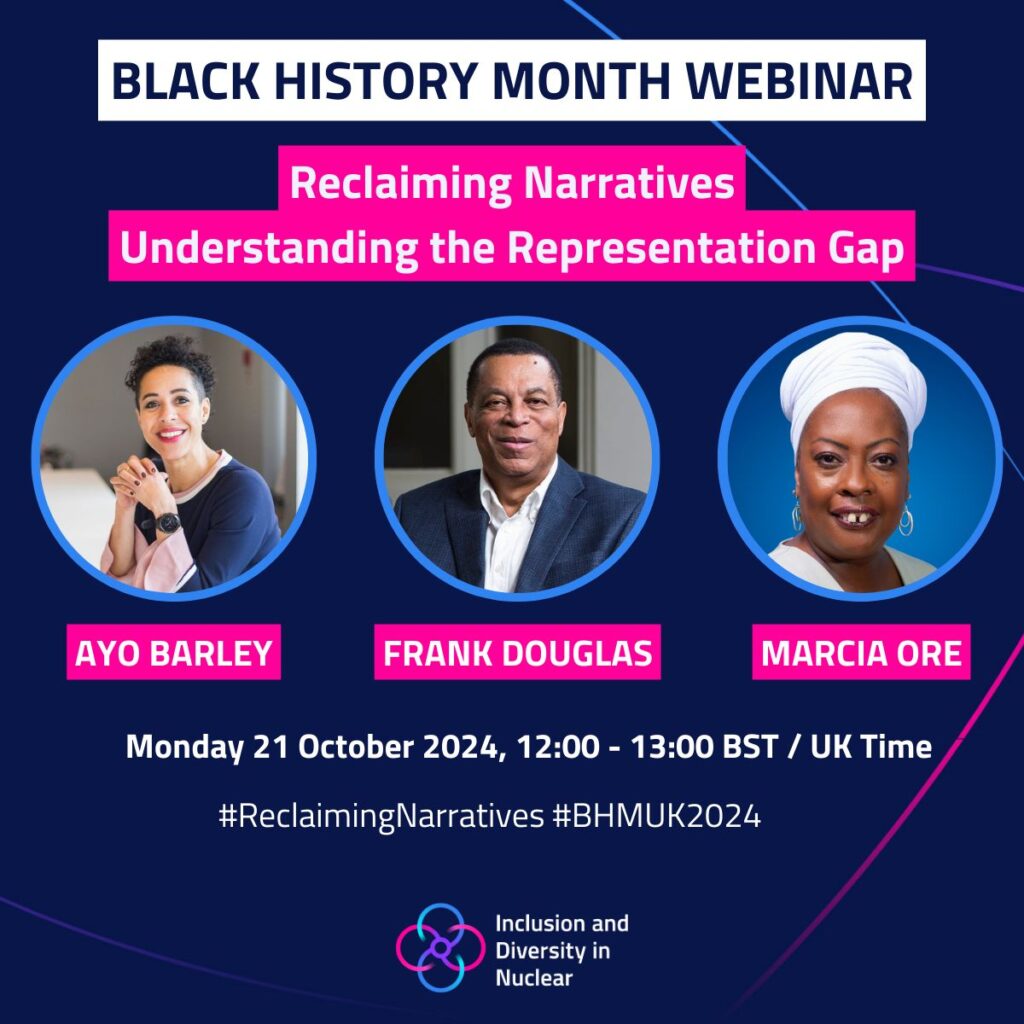 BLACK HISTORY MONTH WEBINAR

Reclaiming Narratives
Understanding the Representation Gap

AYO BARLEY

FRANK DOUGLAS

MARCIA ORE

Monday 21 October 2024, 12:00 - 13:00 BST / UK Time

#ReclaimingNarratives #BHMUK2024

Inclusion and Diversity in Nuclear